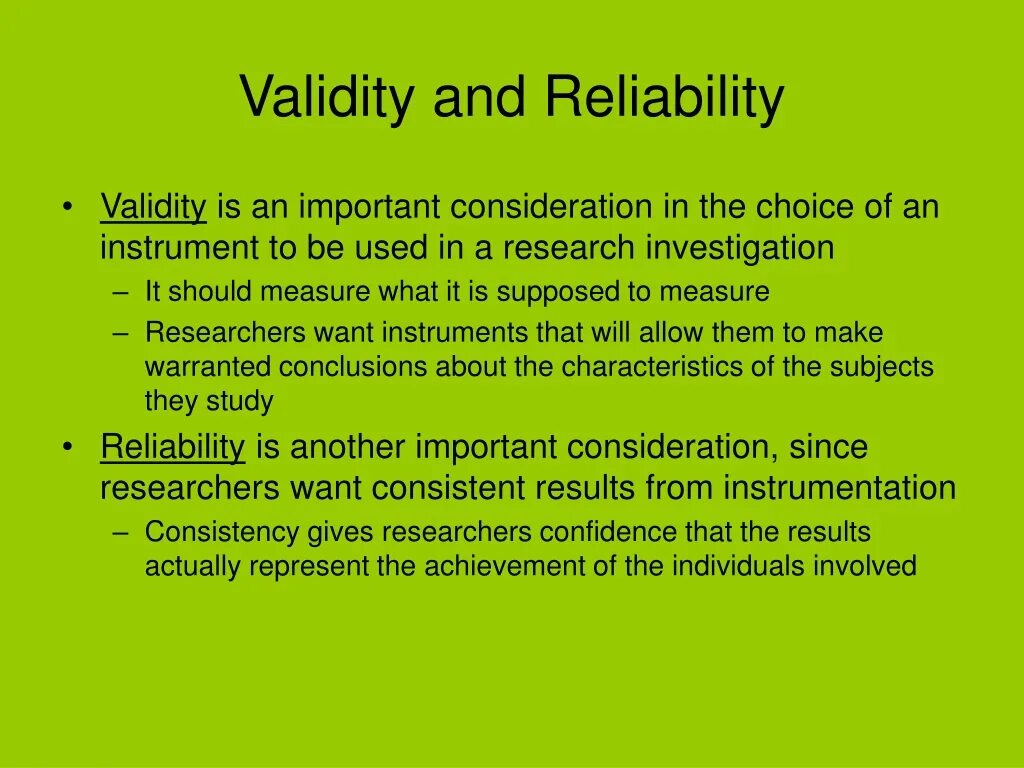 Validity and Reliability

• Validity is an important consideration in the choice of an instrument to be used in a research investigation
– It should measure what it is supposed to measure
– Researchers want instruments that will allow them to make warranted conclusions about the characteristics of the subjects they study
• Reliability is another important consideration, since researchers want consistent results from instrumentation
– Consistency gives researchers confidence that the results actually represent the achievement of the individuals involved